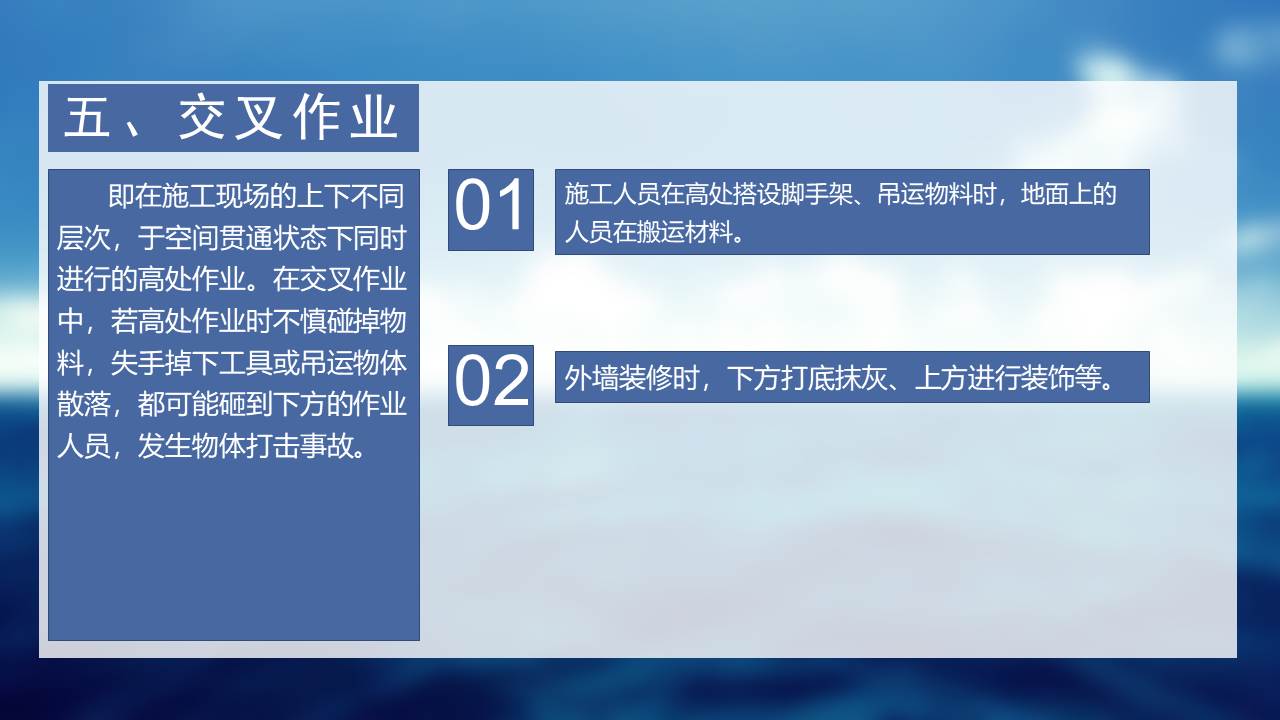 五、交叉作业

即在施工现场的上下不同层次，于空间贯通状态下同时进行的高处作业。在交叉作业中，若高处作业时不慎碰掉物料，失手掉下工具或吊运物体散落，都可能砸到下方的作业人员，发生物体打击事故。

01

施工人员在高处搭设脚手架、吊运物料时，地面上的人员在搬运材料。

02

外墙装修时，下方打底抹灰、上方进行装饰等。